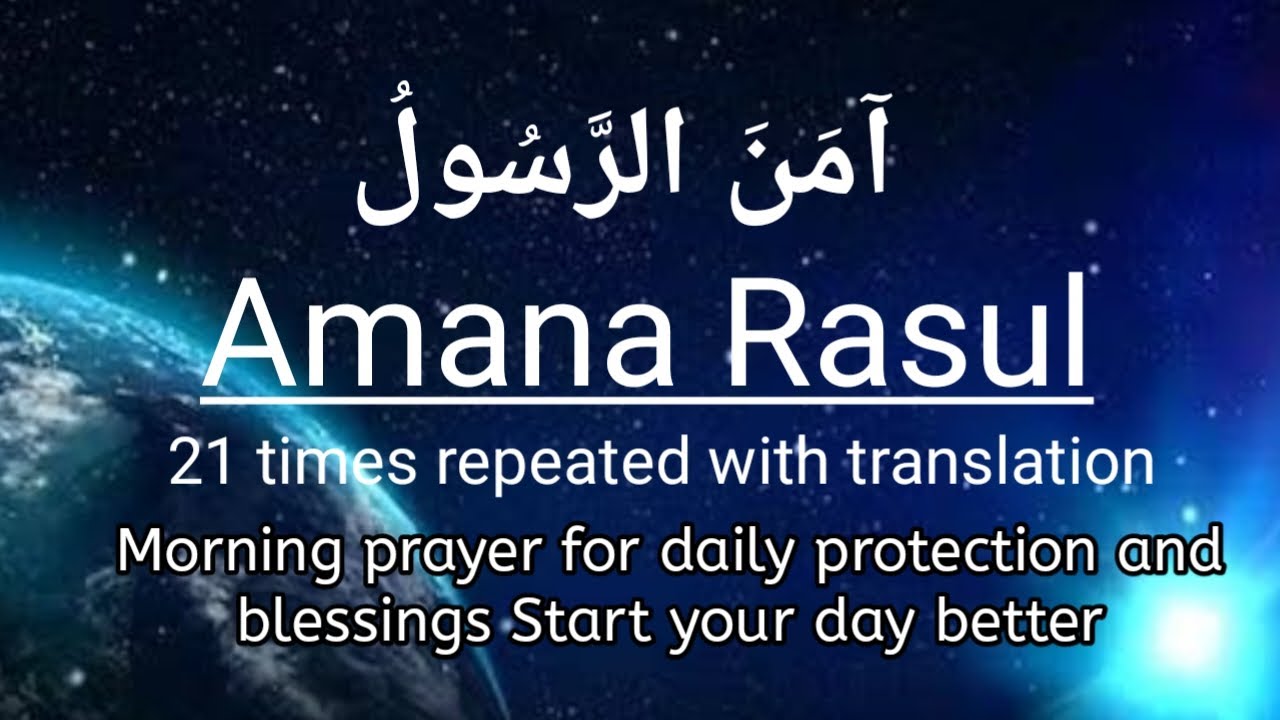 آمَنَ الرَّسُولُ

Amana Rasul

21 times repeated with translation

Morning prayer for daily protection and blessings Start your day better